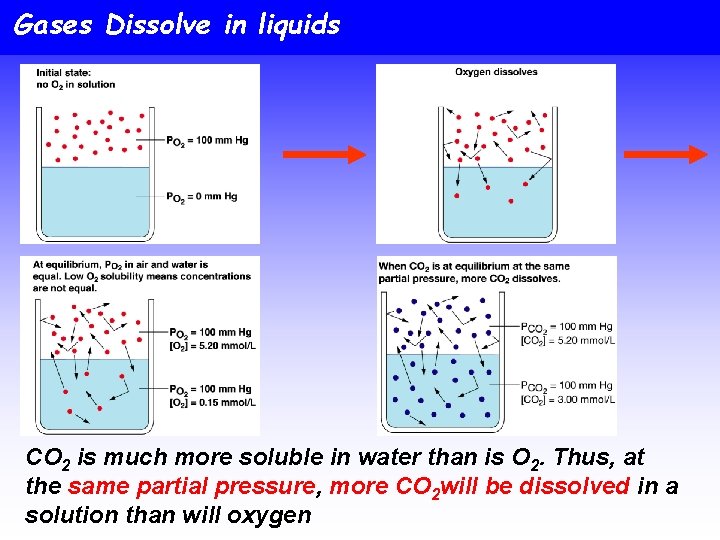 Gases Dissolve in liquids

Initial state: no $O_2$ in solution

$P_{O_2}$ = 100 mm Hg

$P_{O_2}$ = 0 mm Hg

Oxygen dissolves

At equilibrium, $P_{O_2}$ in air and water is equal. Low $O_2$ solubility means concentrations are not equal.

$P_{O_2}$ = 100 mm Hg
$[O_2]$ = 5.20 mmol/L

$P_{O_2}$ = 100 mm Hg
$[O_2]$ = 0.15 mmol/L

When $CO_2$ is at equilibrium at the same partial pressure, more $CO_2$ dissolves.

$P_{CO_2}$ = 100 mm Hg
$[CO_2]$ = 5.20 mmol/L

$P_{CO_2}$ = 100 mm Hg
$[CO_2]$ = 3.00 mmol/L

$CO_2$ is much more soluble in water than is $O_2$. Thus, at the same partial pressure, more $CO_2$will be dissolved in a solution than will oxygen